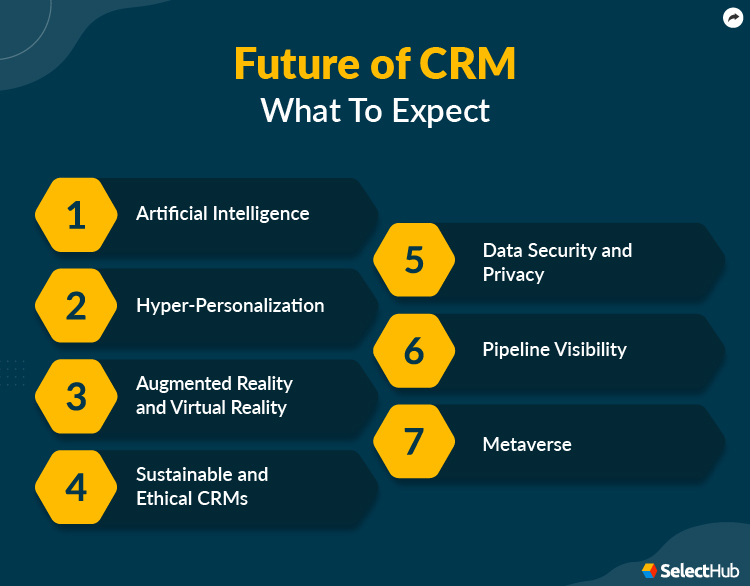 Future of CRM
What To Expect

1 Artificial Intelligence

2 Hyper-Personalization

3 Augmented Reality and Virtual Reality

4 Sustainable and Ethical CRMs

5 Data Security and Privacy

6 Pipeline Visibility

7 Metaverse

SelectHub